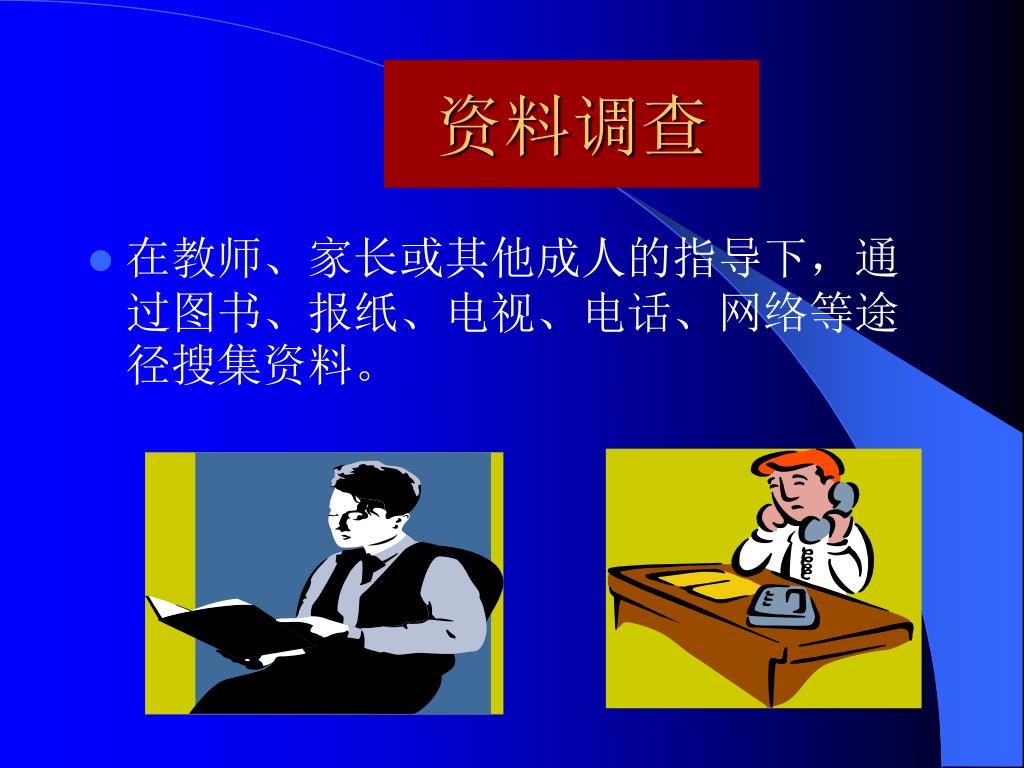 资料调查

在教师、家长或其他成人的指导下，通过图书、报纸、电视、电话、网络等途径搜集资料。